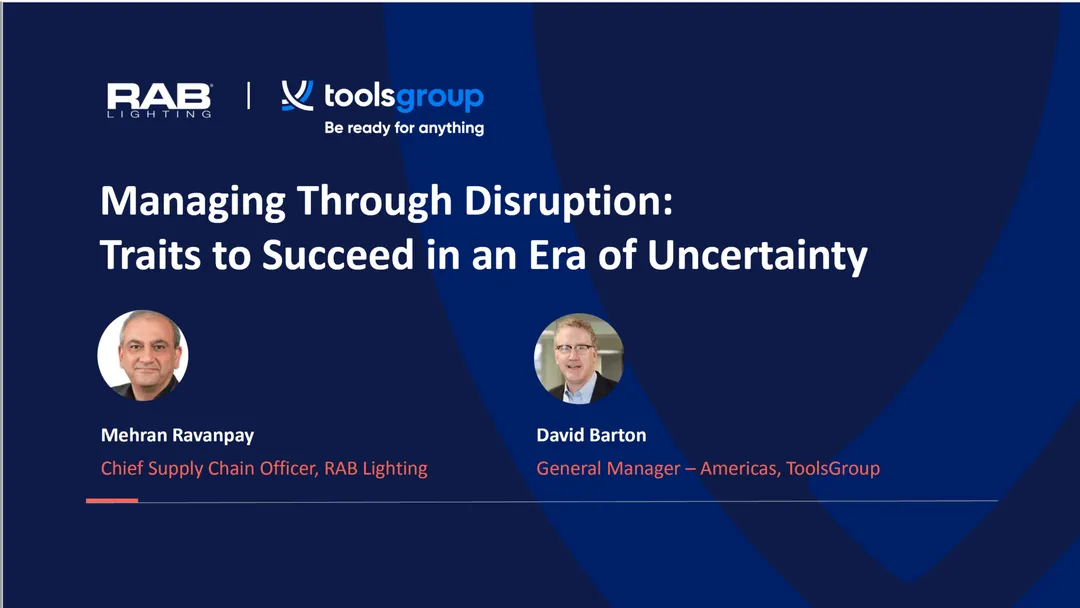 RAB LIGHTING | toolsgroup
Be ready for anything

Managing Through Disruption:
Traits to Succeed in an Era of Uncertainty

Mehran Ravanpay
Chief Supply Chain Officer, RAB Lighting

David Barton
General Manager – Americas, ToolsGroup